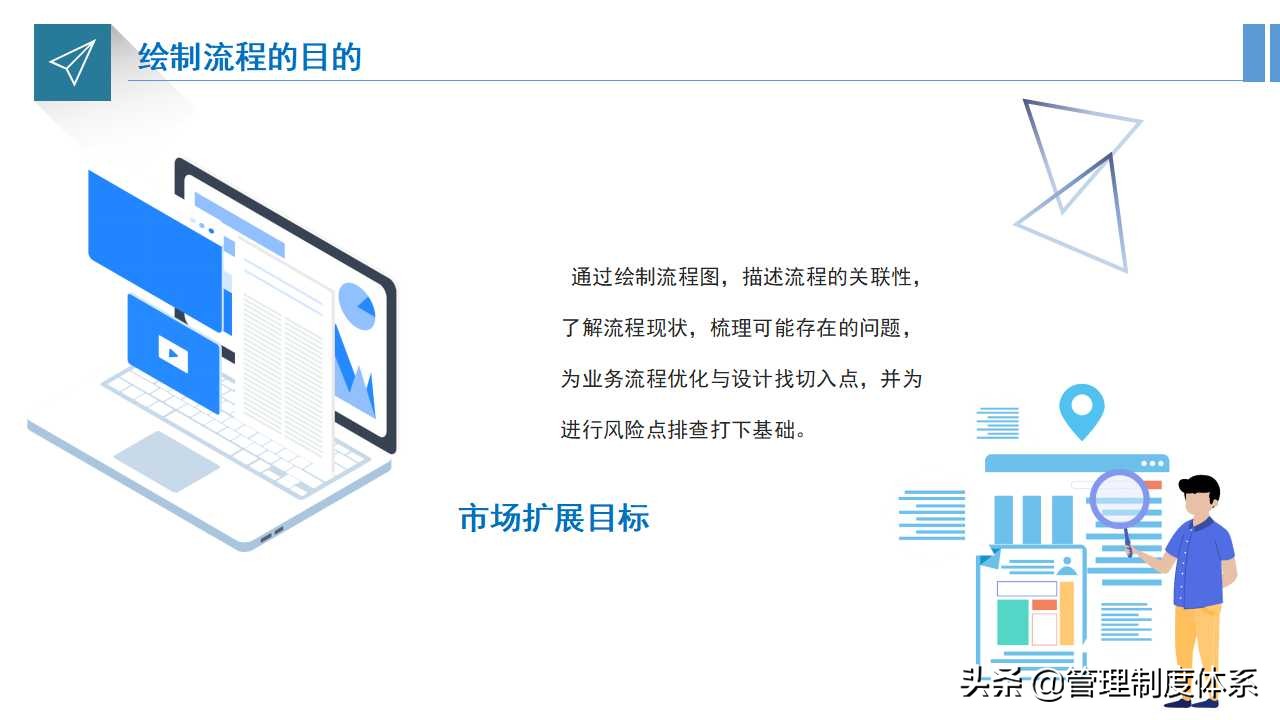 绘制流程的目的

通过绘制流程图，描述流程的关联性，了解流程现状，梳理可能存在的问题，为业务流程优化与设计找切入点，并为进行风险点排查打下基础。

市场扩展目标

头条 @管理制度体系